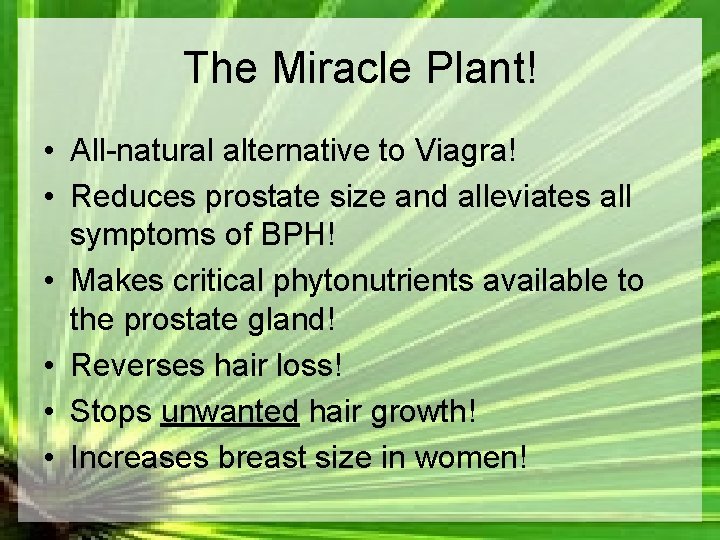 The Miracle Plant!

• All-natural alternative to Viagra!
• Reduces prostate size and alleviates all symptoms of BPH!
• Makes critical phytonutrients available to the prostate gland!
• Reverses hair loss!
• Stops unwanted hair growth!
• Increases breast size in women!